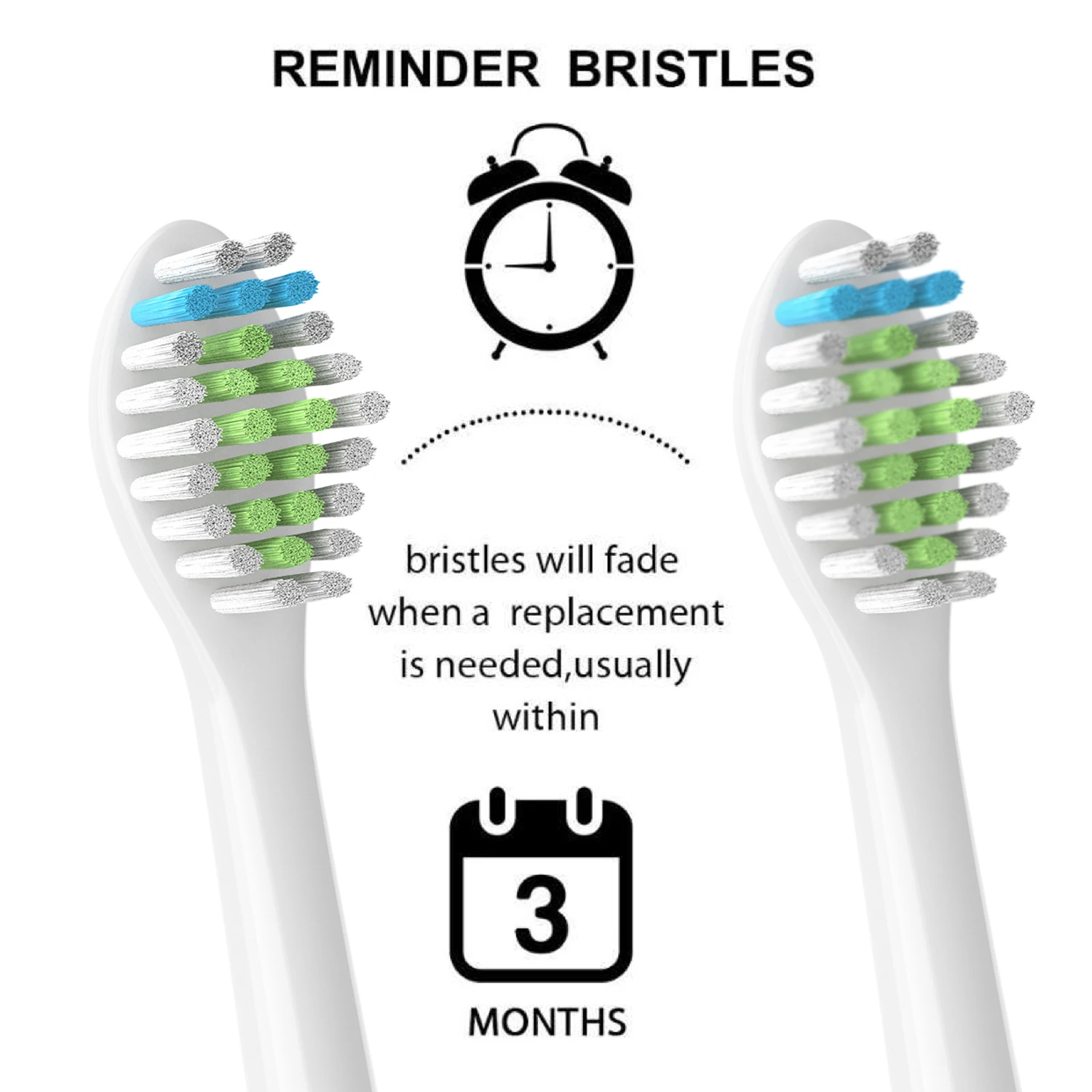 REMINDER BRISTLES

bristles will fade when a replacement is needed,usually within

3

MONTHS